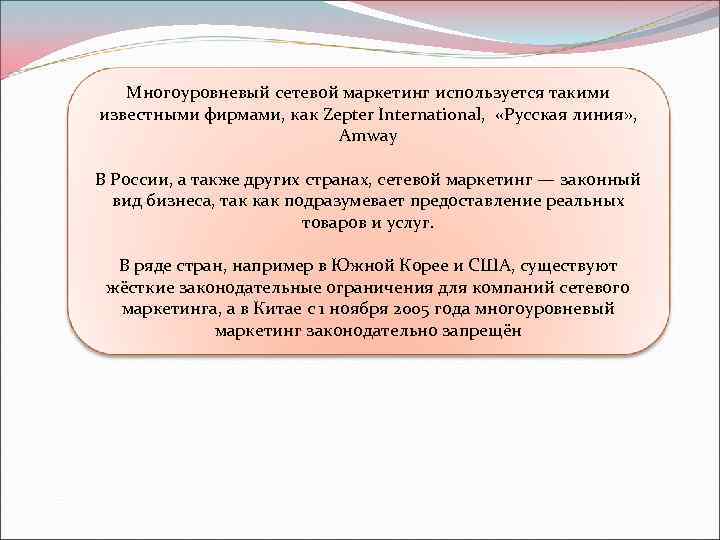 Многоуровневый сетевой маркетинг используется такими известными фирмами, как Zepter International, «Русская линия», Amway

В России, а также других странах, сетевой маркетинг — законный вид бизнеса, так как подразумевает предоставление реальных товаров и услуг.

В ряде стран, например в Южной Корее и США, существуют жёсткие законодательные ограничения для компаний сетевого маркетинга, а в Китае с 1 ноября 2005 года многоуровневый маркетинг законодательно запрещён